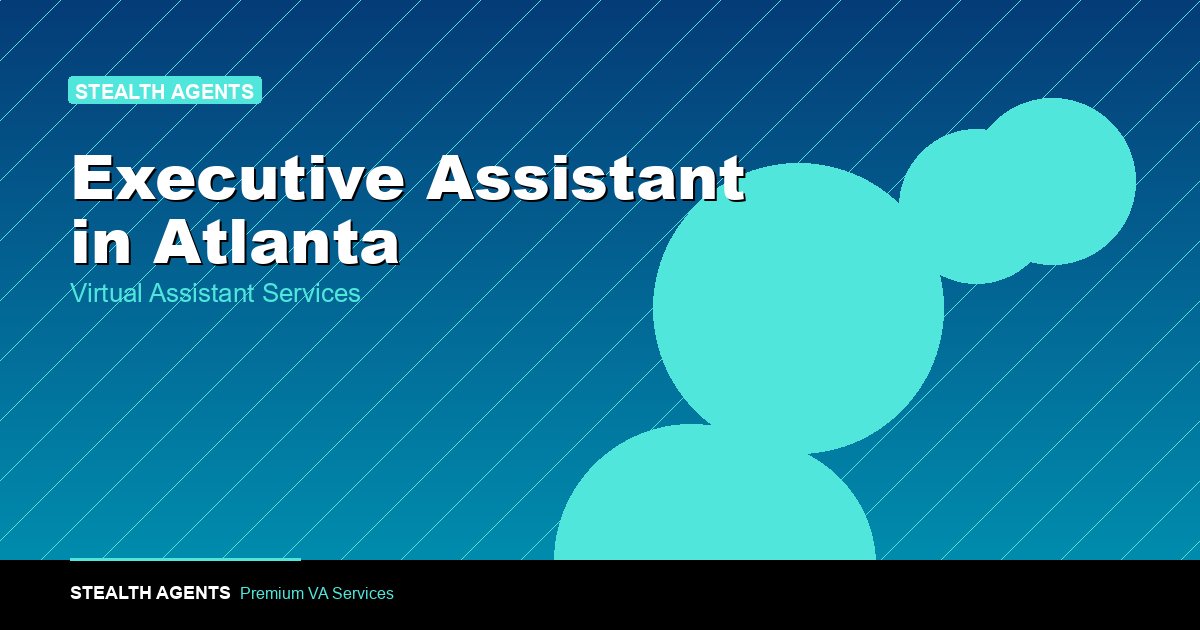 STEALTH AGENTS

Executive Assistant in Atlanta

Virtual Assistant Services

STEALTH AGENTS Premium VA Services